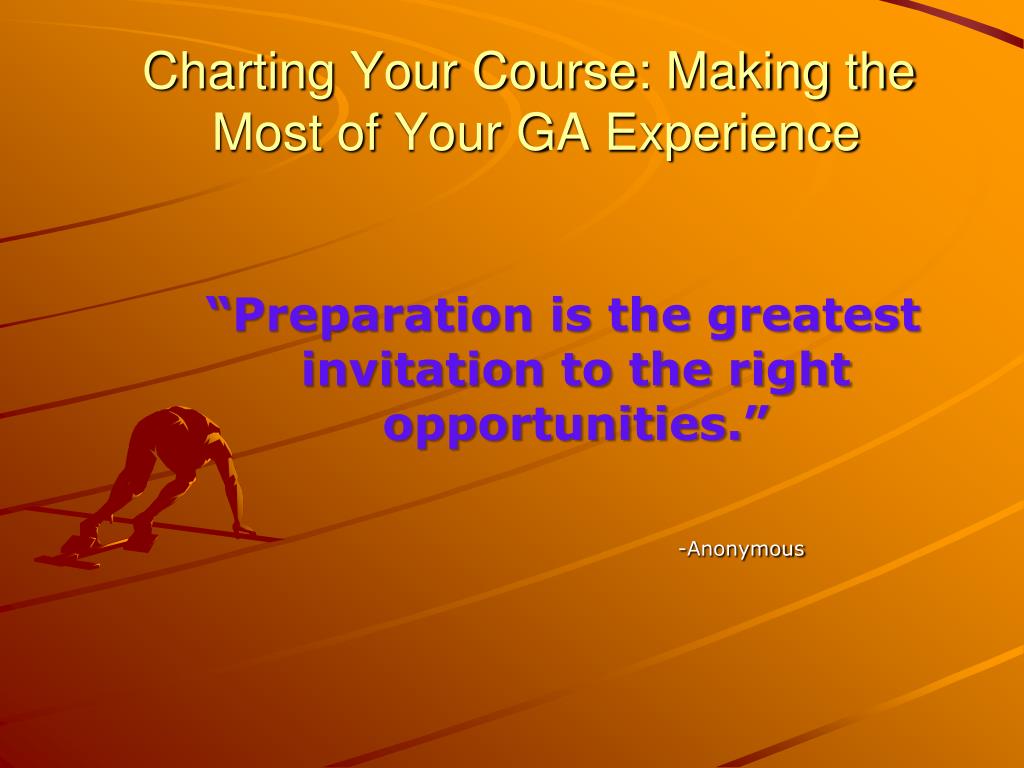 Charting Your Course: Making the Most of Your GA Experience

“Preparation is the greatest invitation to the right opportunities.”

-Anonymous